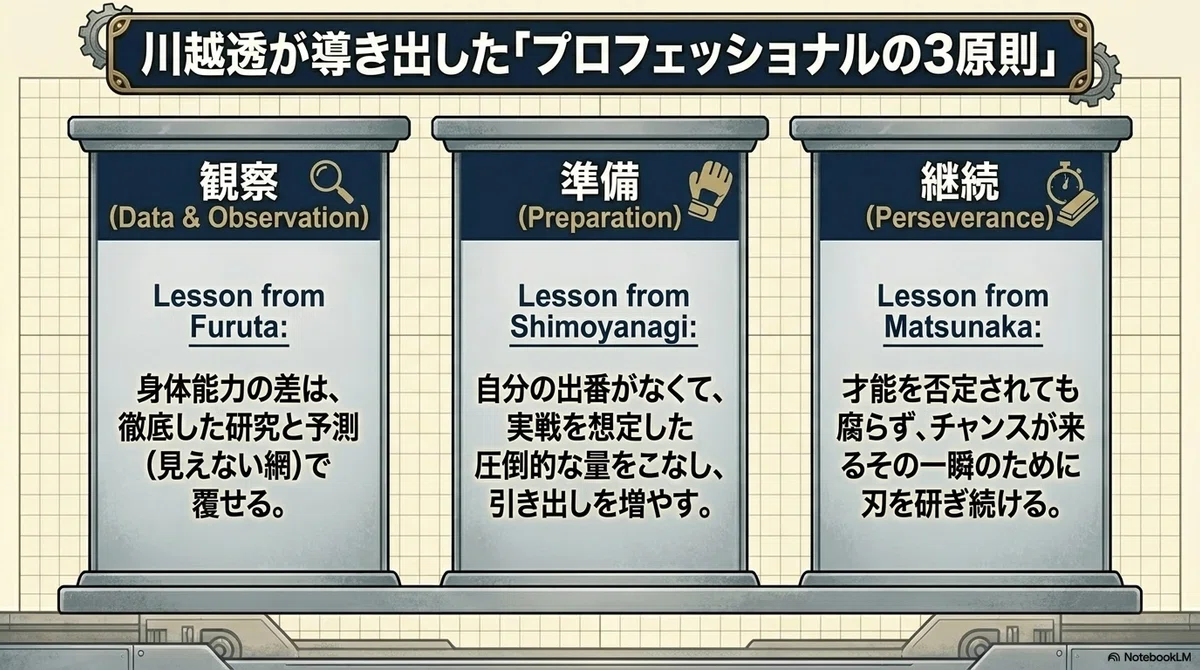 川越透が導き出した「プロフェッショナルの3原則」

観察
(Data & Observation)

Lesson from Furuta:

身体能力の差は、徹底した研究と予測（見えない網）で覆せる。

準備
(Preparation)

Lesson from Shimoyanagi:

自分の出番がなくて、実戦を想定した圧倒的な量をこなし、引き出しを増やす。

継続
(Perseverance)

Lesson from Matsunaka:

才能を否定されても腐らず、チャンスが来るその一瞬のために刃を研ぎ続ける。

NotebookLM